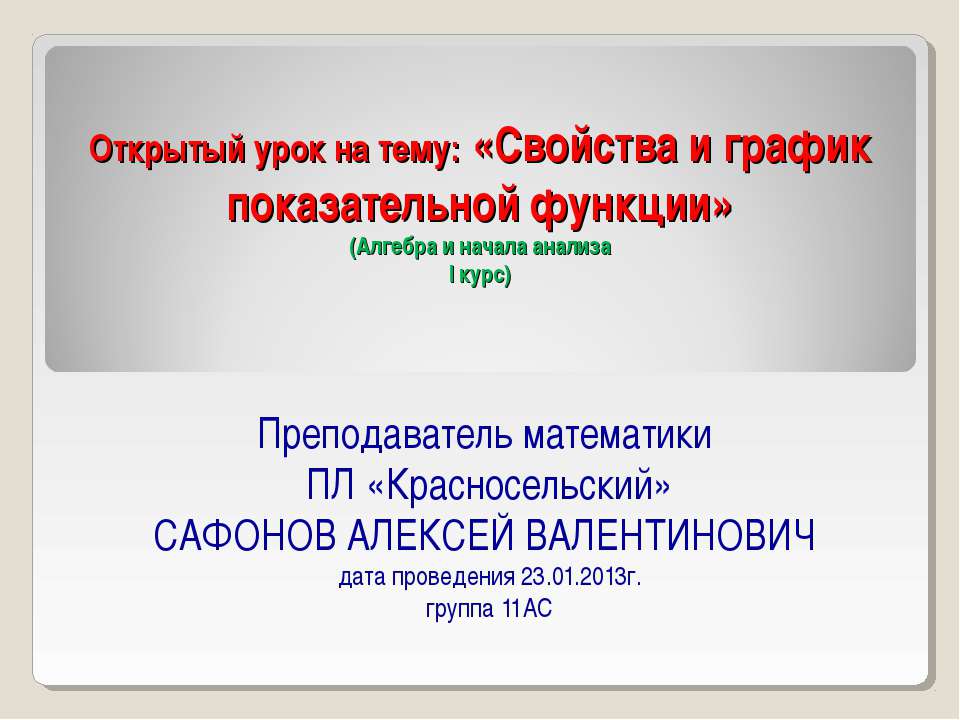 Открытый урок на тему: «Свойства и график показательной функции»
(Алгебра и начала анализа
I курс)

Преподаватель математики
ПЛ «Красносельский»
САФОНОВ АЛЕКСЕЙ ВАЛЕНТИНОВИЧ
дата проведения 23.01.2013г.
группа 11АС